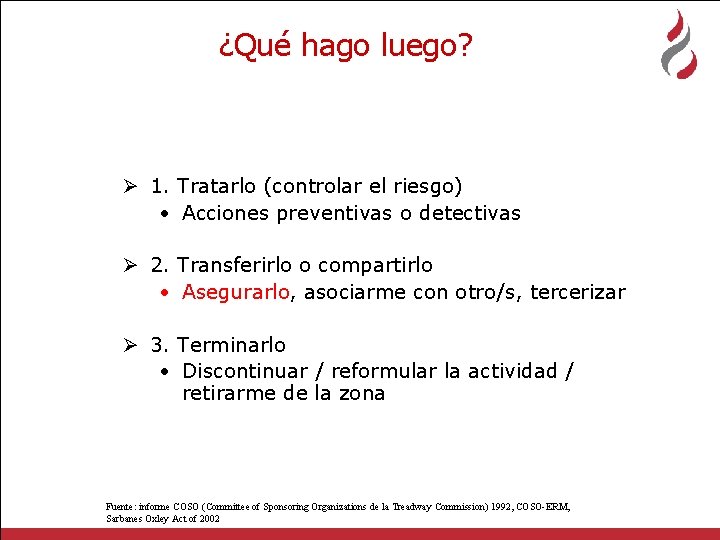 ¿Qué hago luego?

➢ 1. Tratarlo (controlar el riesgo)
• Acciones preventivas o detectivas

➢ 2. Transferirlo o compartirlo
• Asegurarlo, asociarme con otro/s, tercerizar

➢ 3. Terminarlo
• Discontinuar / reformular la actividad / retirarme de la zona

Fuente: informe COSO (Committee of Sponsoring Organizations de la Treadway Commission) 1992, COSO-ERM, Sarbanes Oxley Act of 2002